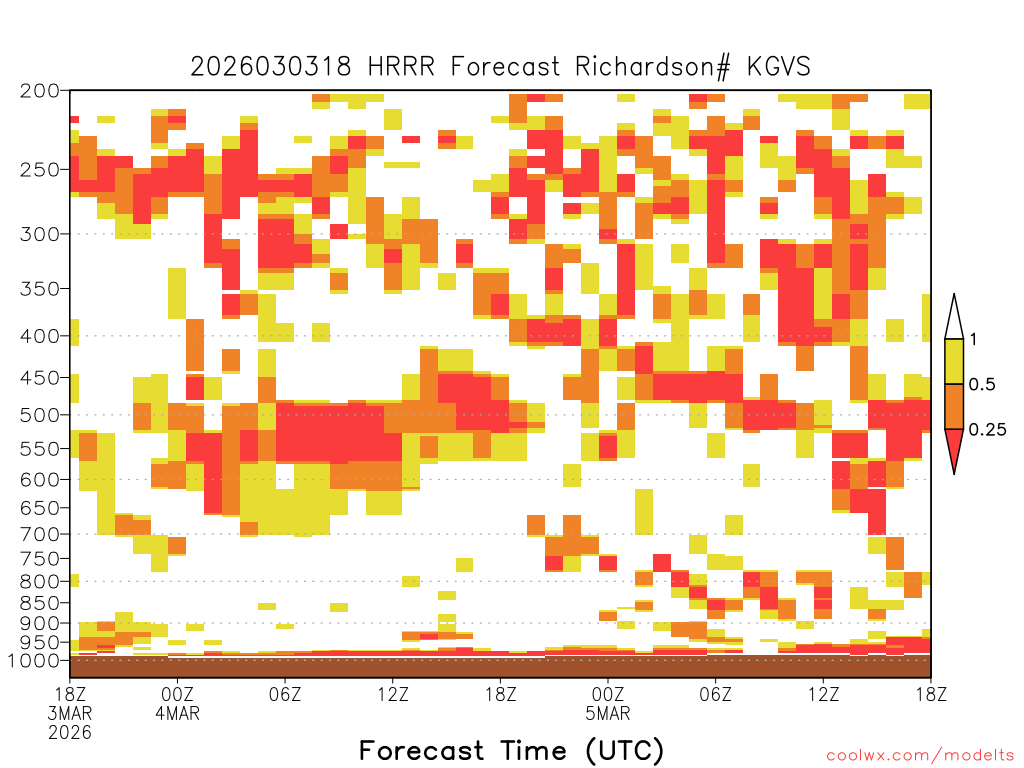 2026030318 HRRR Forecast Richardson# KGVS

200
250
300
350
400
450
500
550
600
650
700
750
800
850
900
950
1000

1
0.5
0.25

18Z 3MAR 2026
00Z 4MAR
06Z
12Z
18Z
00Z 5MAR
06Z
12Z
18Z

Forecast Time (UTC)

coolwx.com/modelts